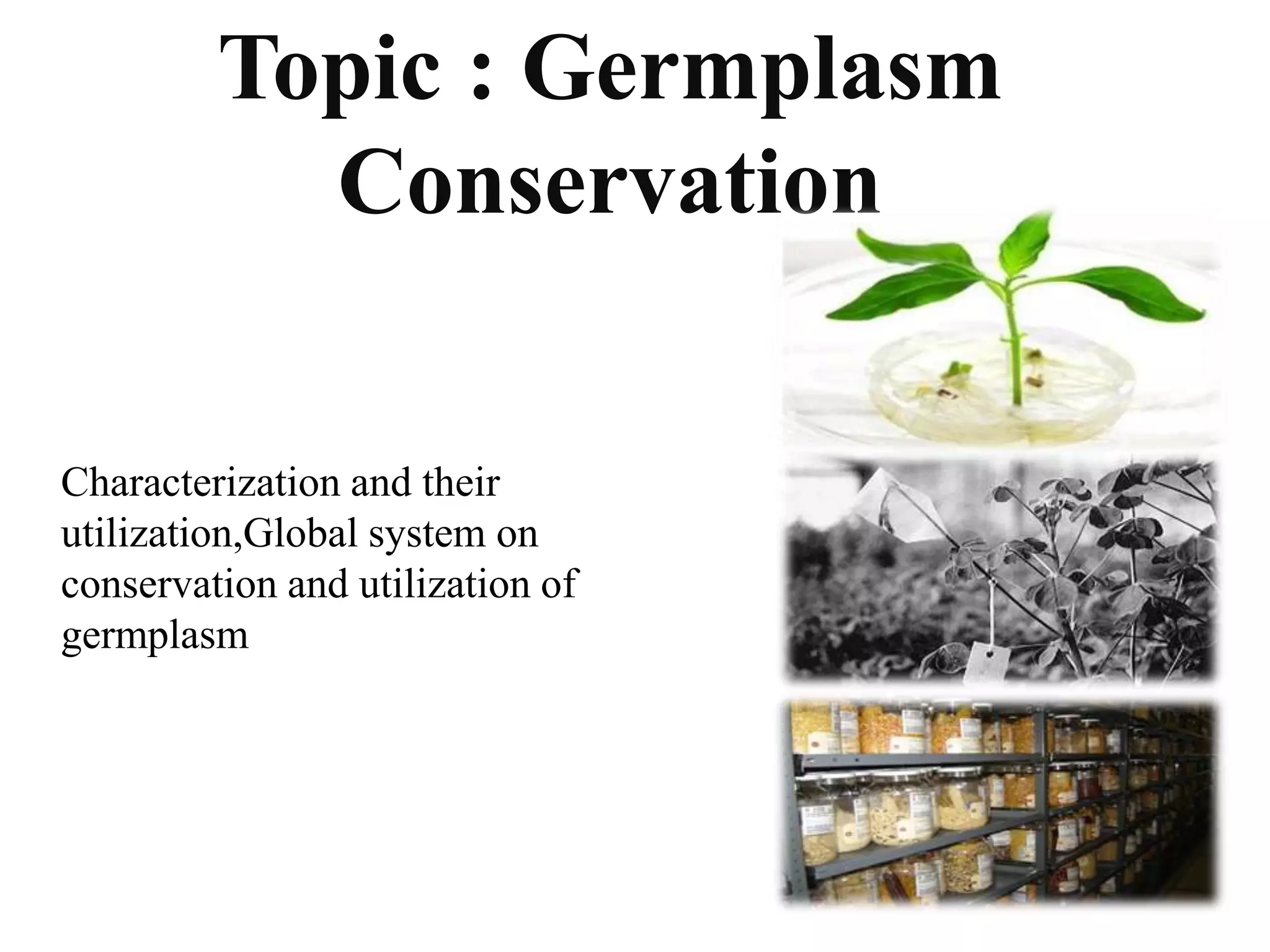 Topic : Germplasm Conservation

Characterization and their utilization,Global system on conservation and utilization of germplasm